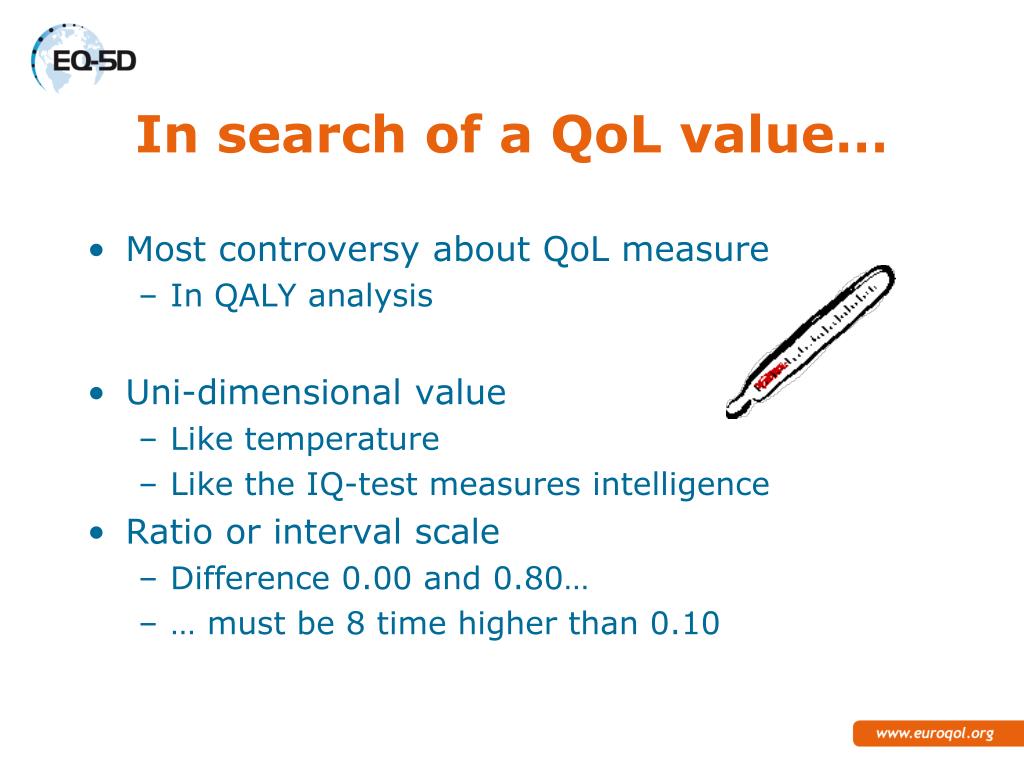 EQ-5D

In search of a QoL value…

• Most controversy about QoL measure
  – In QALY analysis

• Uni-dimensional value
  – Like temperature
  – Like the IQ-test measures intelligence
• Ratio or interval scale
  – Difference 0.00 and 0.80…
  – … must be 8 time higher than 0.10

www.euroqol.org